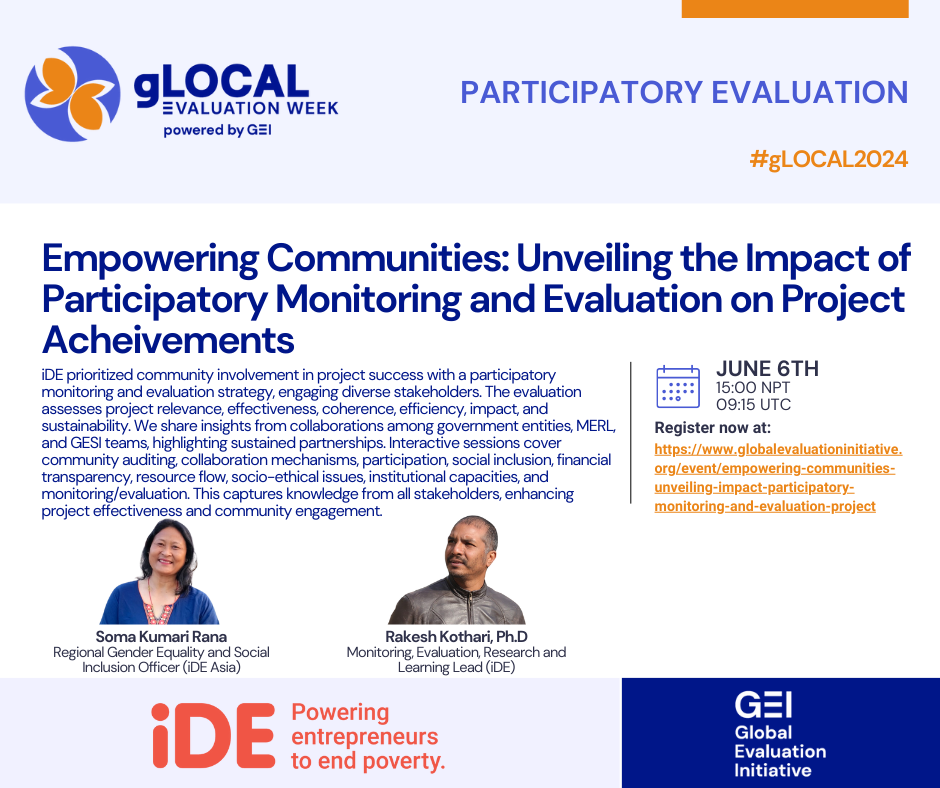 gLOCAL
EVALUATION WEEK
powered by GEI

PARTICIPATORY EVALUATION

#gLOCAL2024

Empowering Communities: Unveiling the Impact of Participatory Monitoring and Evaluation on Project Acheivements

iDE prioritized community involvement in project success with a participatory monitoring and evaluation strategy, engaging diverse stakeholders. The evaluation assesses project relevance, effectiveness, coherence, efficiency, impact, and sustainability. We share insights from collaborations among government entities, MERL, and GESI teams, highlighting sustained partnerships. Interactive sessions cover community auditing, collaboration mechanisms, participation, social inclusion, financial transparency, resource flow, socio-ethical issues, institutional capacities, and monitoring/evaluation. This captures knowledge from all stakeholders, enhancing project effectiveness and community engagement.

JUNE 6TH
15:00 NPT
09:15 UTC

Register now at:
https://www.globalevaluationinitiative.org/event/empowering-communities-unveiling-impact-participatory-monitoring-and-evaluation-project

Soma Kumari Rana
Regional Gender Equality and Social Inclusion Officer (iDE Asia)

Rakesh Kothari, Ph.D
Monitoring, Evaluation, Research and Learning Lead (iDE)

iDE Powering entrepreneurs to end poverty.

GEI
Global Evaluation Initiative